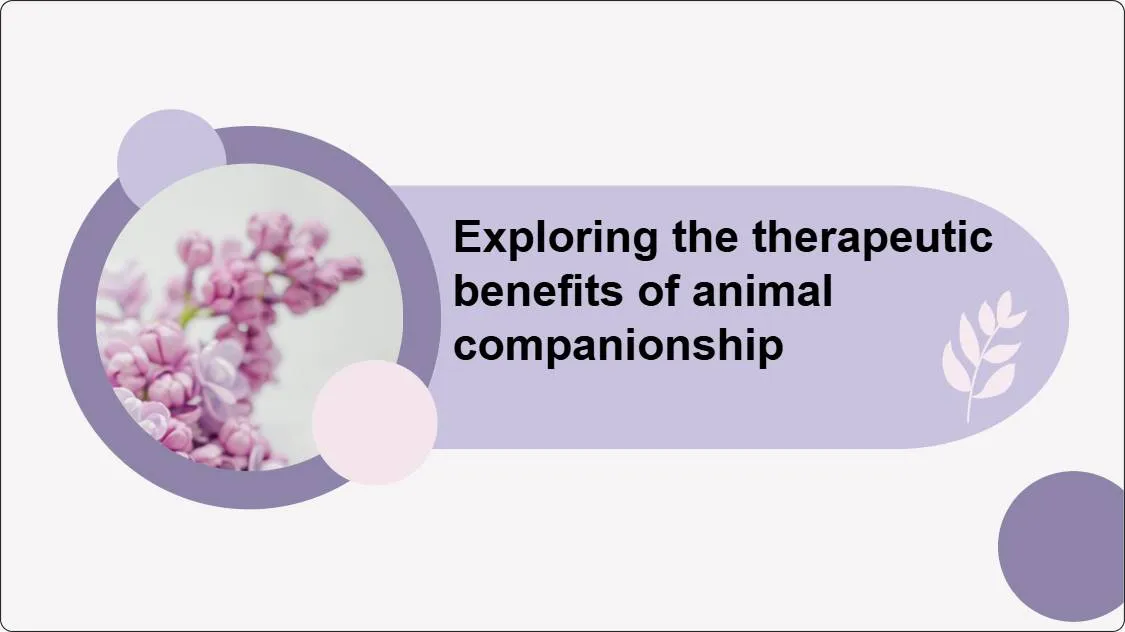 Exploring the therapeutic benefits of animal companionship